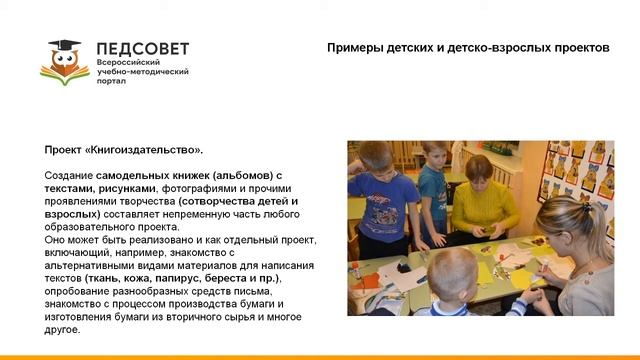 ПЕДСОВЕТ
Всероссийский учебно-методический портал

Примеры детских и детско-взрослых проектов

Проект «Книгоиздательство».

Создание самодельных книжек (альбомов) с текстами, рисунками, фотографиями и прочими проявлениями творчества (сотворчества детей и взрослых) составляет непременную часть любого образовательного проекта.
Оно может быть реализовано и как отдельный проект, включающий, например, знакомство с альтернативными видами материалов для написания текстов (ткань, кожа, папирус, береста и пр.), опробование разнообразных средств письма, знакомство с процессом производства бумаги и изготовления бумаги из вторичного сырья и многое другое.